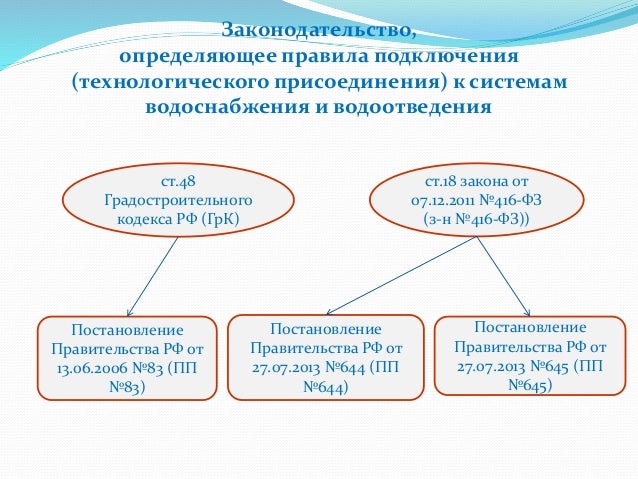 Законодательство, определяющее правила подключения (технологического присоединения) к системам водоснабжения и водоотведения

ст.48 Градостроительного кодекса РФ (ГрК)

ст.18 закона от 07.12.2011 №416-ФЗ (з-н №416-ФЗ))

Постановление Правительства РФ от 13.06.2006 №83 (ПП №83)

Постановление Правительства РФ от 27.07.2013 №644 (ПП №644)

Постановление Правительства РФ от 27.07.2013 №645 (ПП №645)